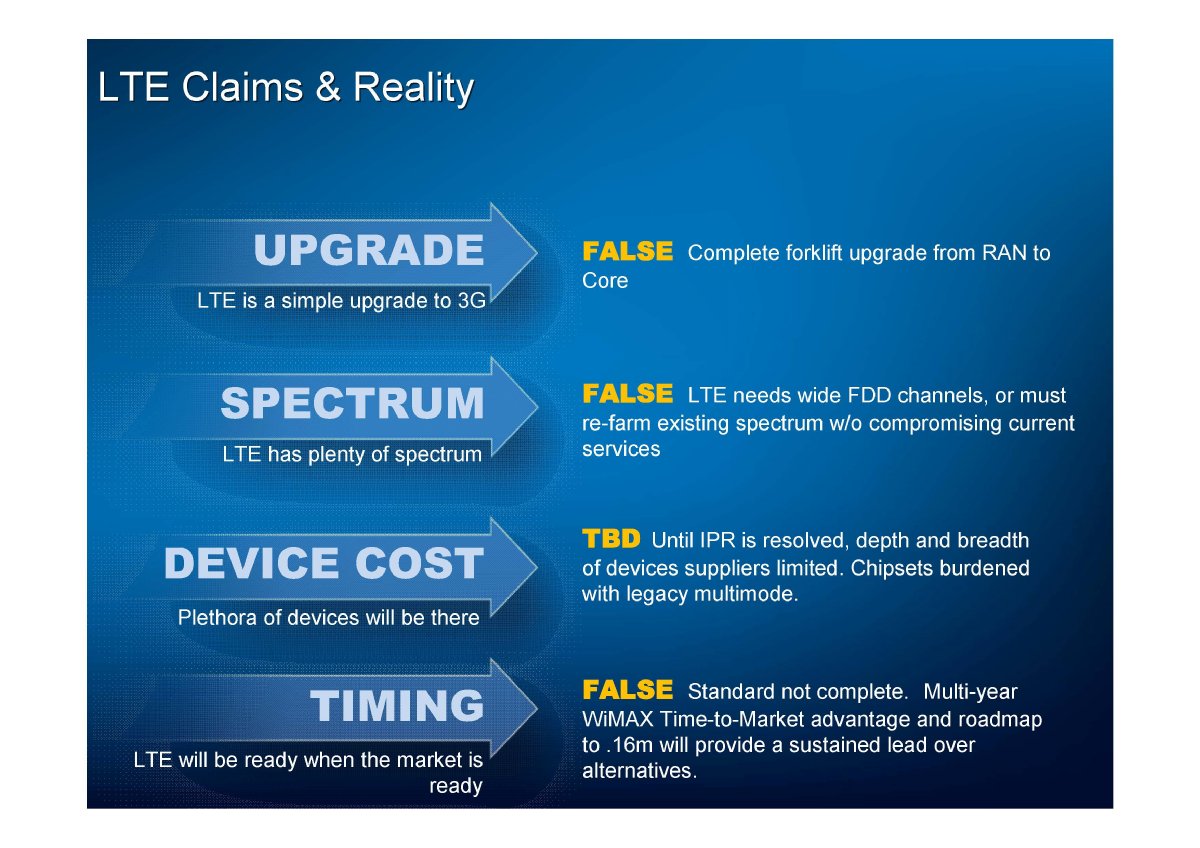 LTE Claims & Reality

UPGRADE
LTE is a simple upgrade to 3G

FALSE Complete forklift upgrade from RAN to Core

SPECTRUM
LTE has plenty of spectrum

FALSE LTE needs wide FDD channels, or must re-farm existing spectrum w/o compromising current services

DEVICE COST
Plethora of devices will be there

TBD Until IPR is resolved, depth and breadth of devices suppliers limited. Chipsets burdened with legacy multimode.

TIMING
LTE will be ready when the market is ready

FALSE Standard not complete. Multi-year WiMAX Time-to-Market advantage and roadmap to .16m will provide a sustained lead over alternatives.